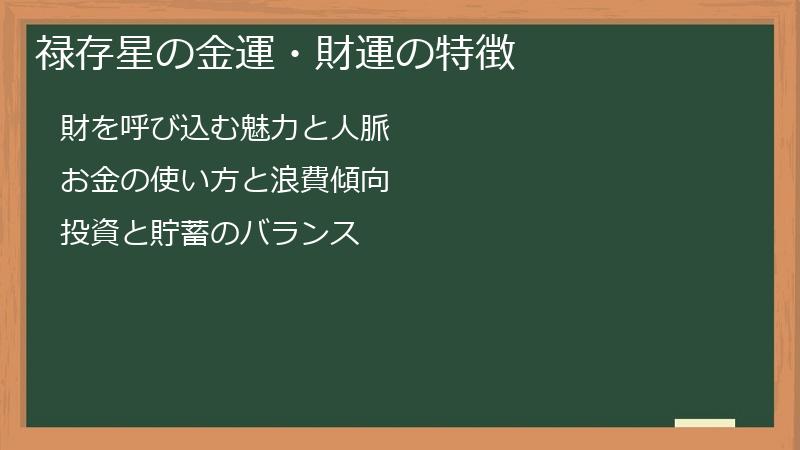 禄存星の金運・財運の特徴

財を呼び込む魅力と人脈

お金の使い方と浪費傾向

投資と貯蓄のバランス